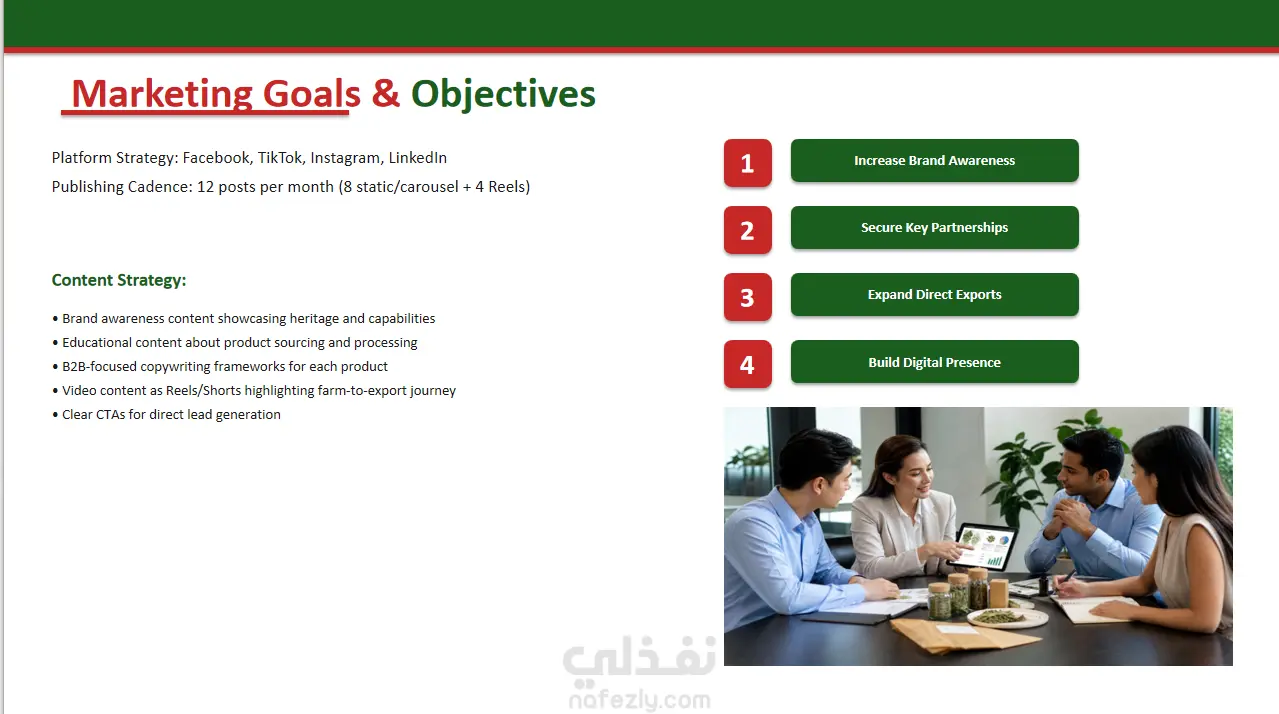 Marketing Goals & Objectives

Platform Strategy: Facebook, TikTok, Instagram, LinkedIn
Publishing Cadence: 12 posts per month (8 static/carousel + 4 Reels)

Content Strategy:

• Brand awareness content showcasing heritage and capabilities
• Educational content about product sourcing and processing
• B2B-focused copywriting frameworks for each product
• Video content as Reels/Shorts highlighting farm-to-export journey
• Clear CTAs for direct lead generation

1 Increase Brand Awareness
2 Secure Key Partnerships
3 Expand Direct Exports
4 Build Digital Presence

نفذلي
nafezly.com